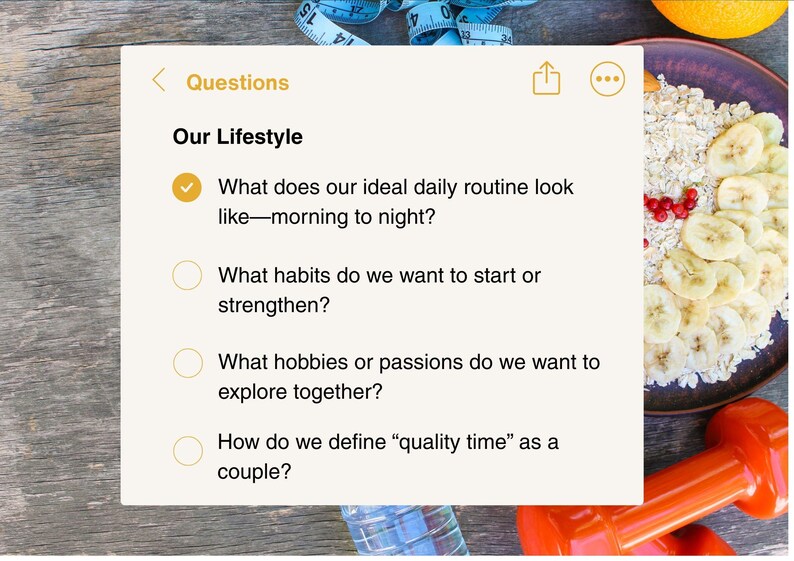 Questions

Our Lifestyle

What does our ideal daily routine look like—morning to night?

What habits do we want to start or strengthen?

What hobbies or passions do we want to explore together?

How do we define “quality time” as a couple?